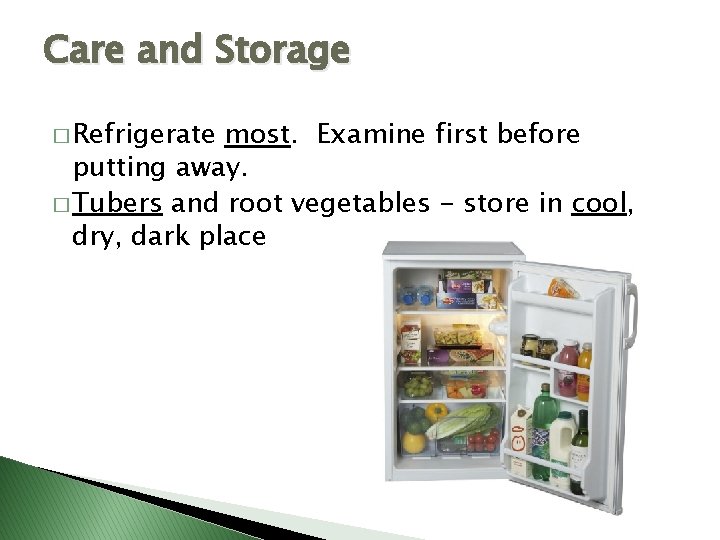 Care and Storage

□ Refrigerate most. Examine first before putting away.

□ Tubers and root vegetables – store in cool, dry, dark place